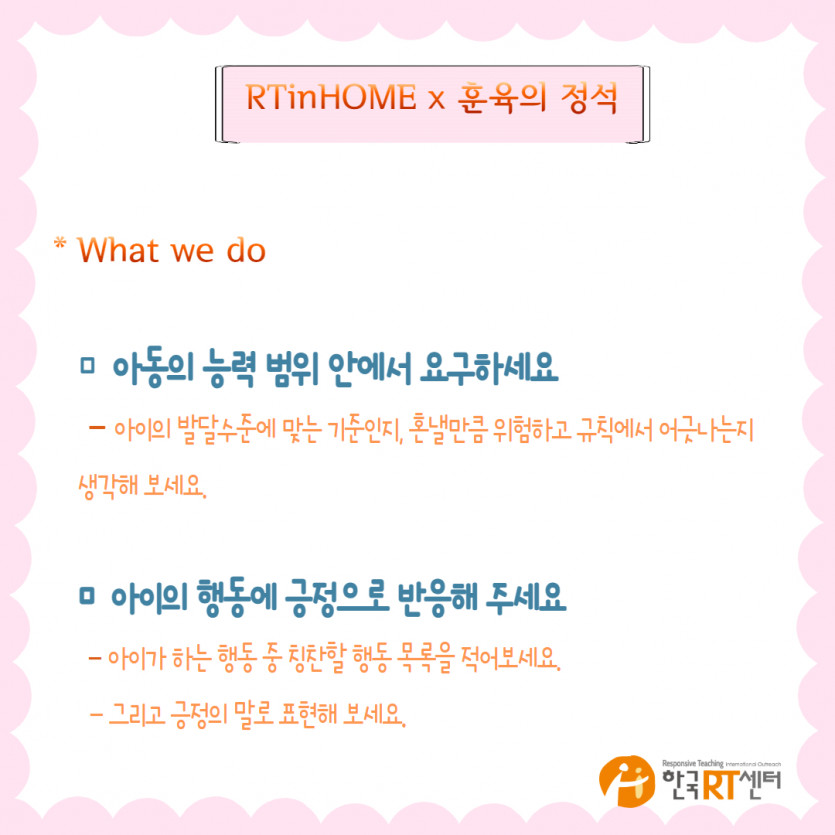 RTinHOME x 훈육의 정석

* What we do

ㅁ 아동의 능력 범위 안에서 요구하세요

– 아이의 발달수준에 맞는 기준인지, 혼낼만큼 위험하고 규칙에서 어긋나는지 생각해 보세요.

ㅁ 아이의 행동에 긍정으로 반응해 주세요

– 아이가 하는 행동 중 칭찬할 행동 목록을 적어보세요.

– 그리고 긍정의 말로 표현해 보세요.

Responsive Teaching International Outreach
한국RT센터